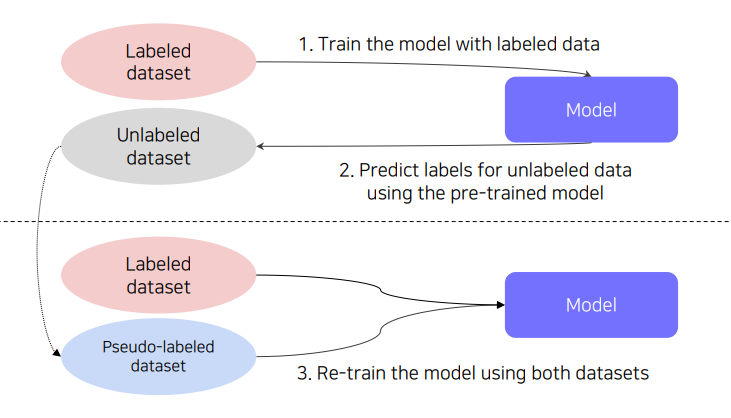 Labeled dataset

1. Train the model with labeled data

Model

Unlabeled dataset

2. Predict labels for unlabeled data using the pre-trained model

Labeled dataset

Model

Pseudo-labeled dataset

3. Re-train the model using both datasets